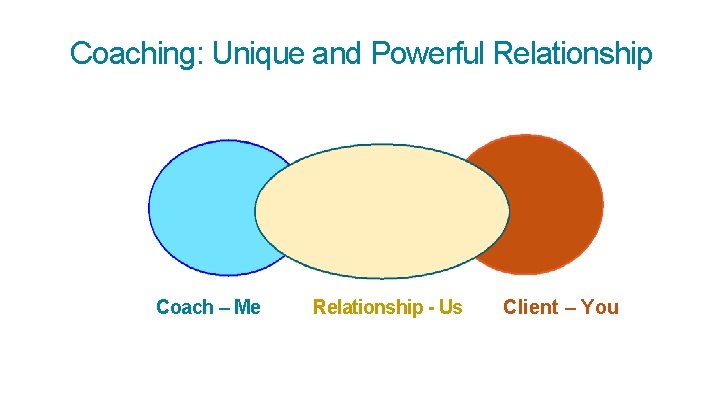 Coaching: Unique and Powerful Relationship

Coach – Me

Relationship - Us

Client – You